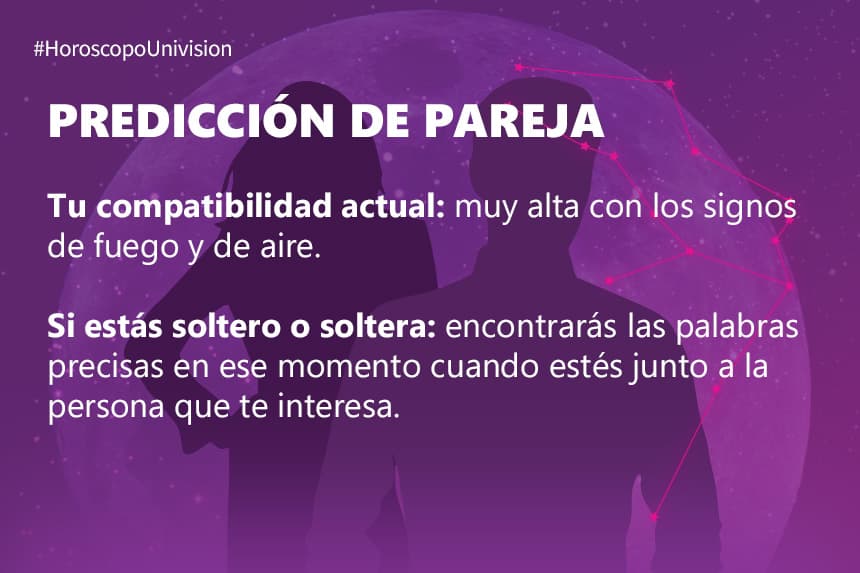 #HoroscopoUnivision

PREDICCIÓN DE PAREJA

Tu compatibilidad actual: muy alta con los signos de fuego y de aire.

Si estás soltero o soltera: encontrarás las palabras precisas en ese momento cuando estés junto a la persona que te interesa.